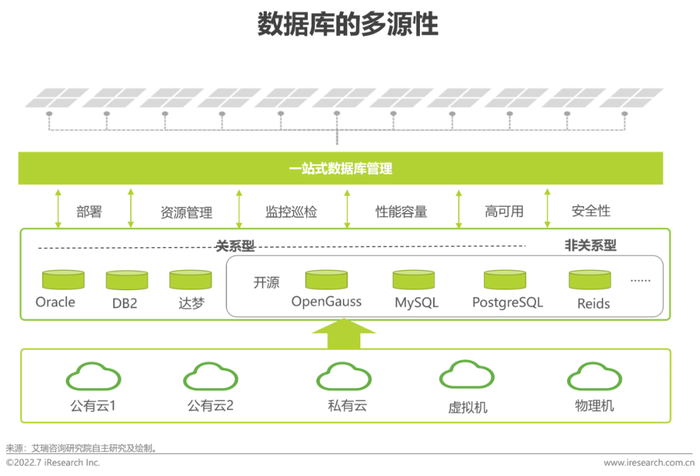 数据库的多源性

一站式数据库管理

部署
资源管理
监控巡检
性能容量
高可用
安全性

关系型
非关系型

Oracle
DB2
达梦

开源
OpenGauss
MySQL
PostgreSQL
Reids
……

公有云1
公有云2
私有云
虚拟机
物理机

来源：艾瑞咨询研究院自主研究及绘制。

©2022.7 iResearch Inc.
www.iresearch.com.cn